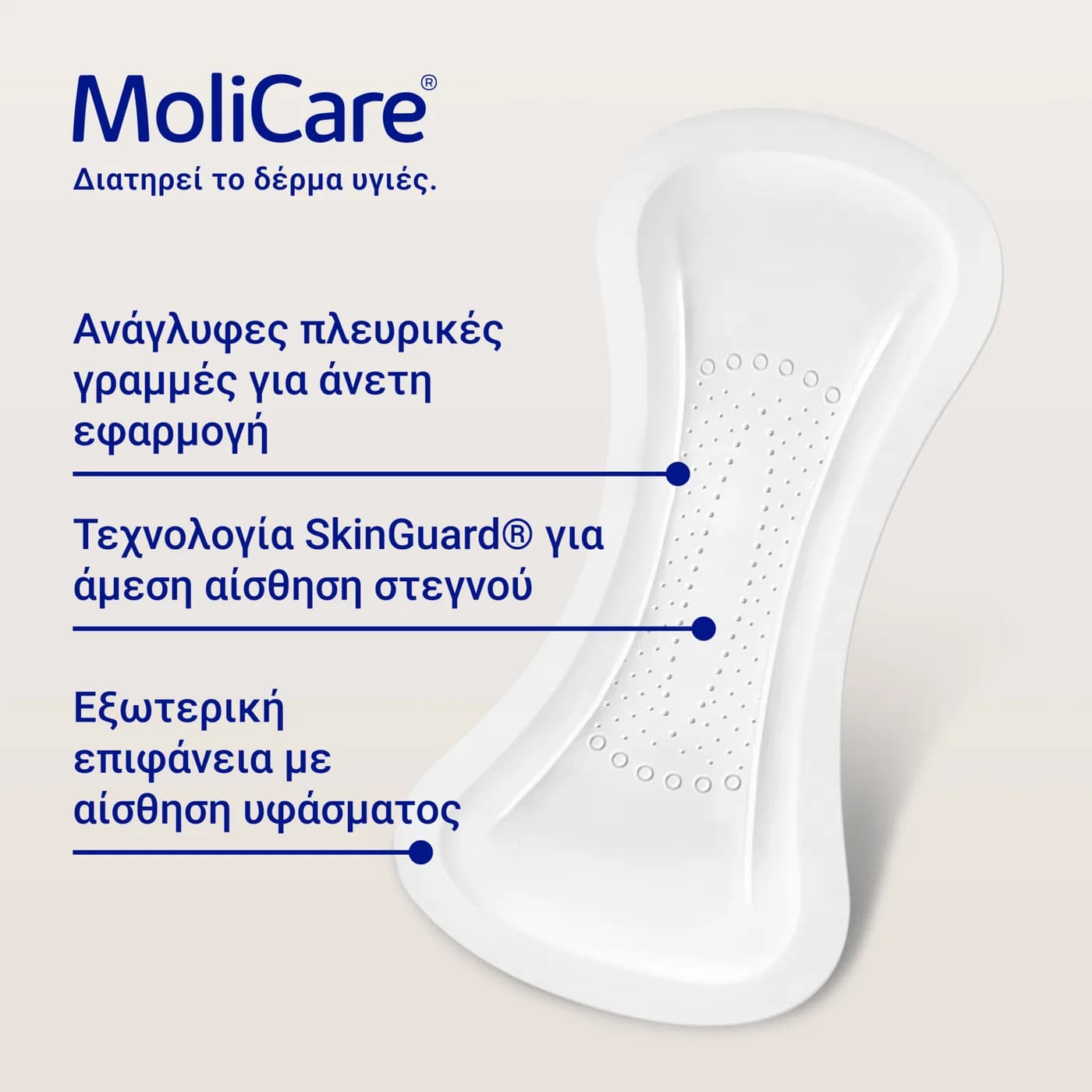 MoliCare®
Διατηρεί το δέρμα υγιές.

Ανάγλυφες πλευρικές γραμμές για άνετη εφαρμογή

Τεχνολογία SkinGuard® για άμεση αίσθηση στεγνού

Εξωτερική επιφάνεια με αίσθηση υφάσματος